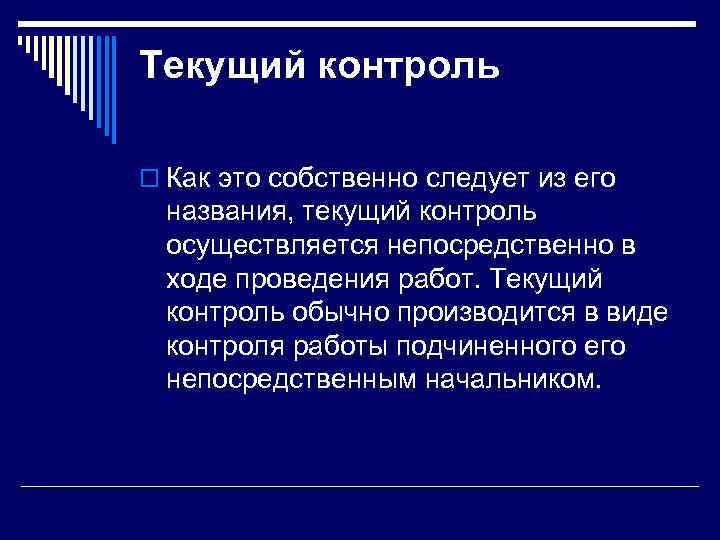 Текущий контроль

Как это собственно следует из его названия, текущий контроль осуществляется непосредственно в ходе проведения работ. Текущий контроль обычно производится в виде контроля работы подчиненного его непосредственным начальником.